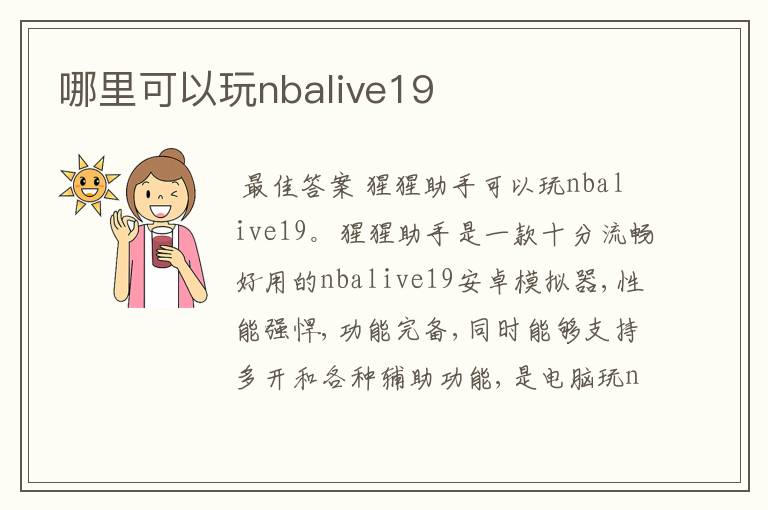 哪里可以玩nbalive19

最佳答案 猩猩助手可以玩nbalive19。猩猩助手是一款十分流畅好用的nbalive19安卓模拟器，性能强悍，功能完备，同时能够支持多开和各种辅助功能，是电脑玩n